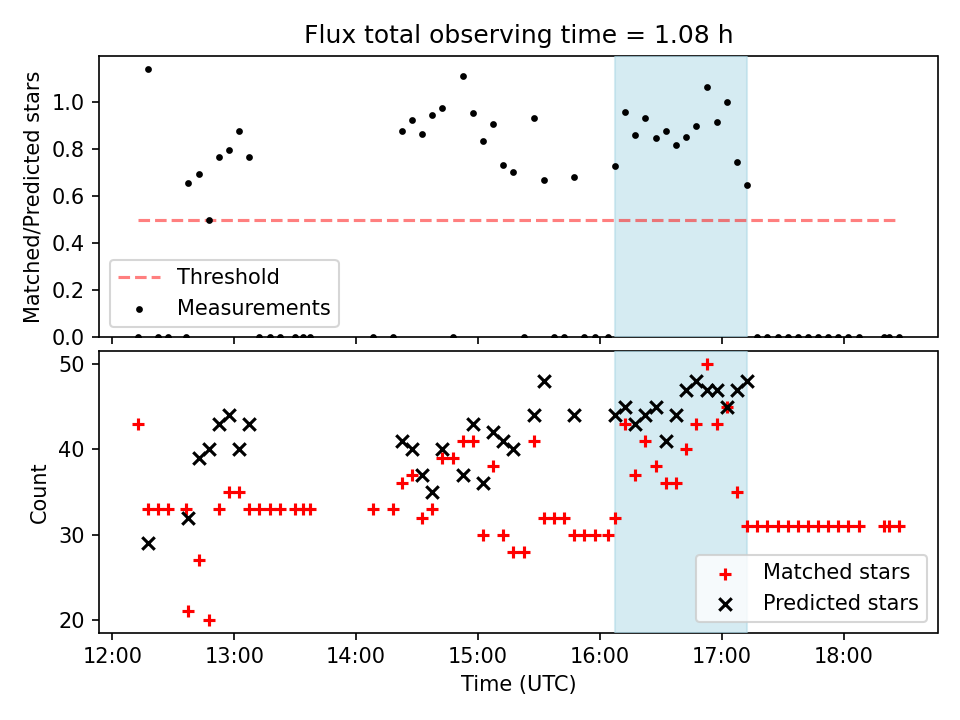 Flux total observing time = 1.08 h

Matched/Predicted stars

1.0
0.8
0.6
0.4
0.2
0.0

Threshold
Measurements

Count

50
40
30
20

Matched stars
Predicted stars

12:00
13:00
14:00
15:00
16:00
17:00
18:00

Time (UTC)